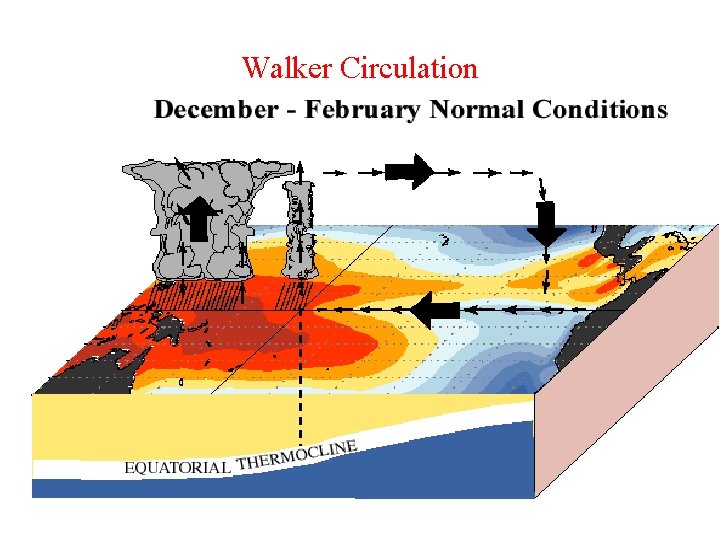 Walker Circulation

December - February Normal Conditions

EQUATORIAL THERMOCLINE